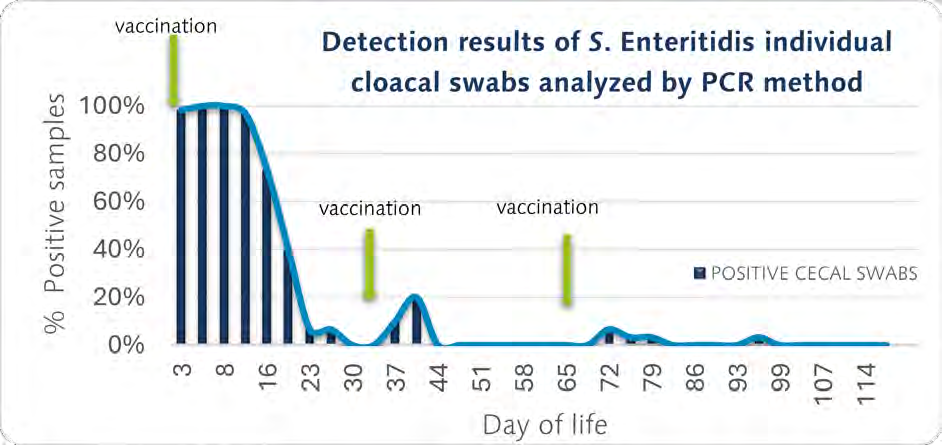 vaccination

Detection results of S. Enteritidis individual cloacal swabs analyzed by PCR method

% Positive samples

100%
80%
60%
40%
20%
0%

vaccination

vaccination

POSITIVE CECAL SWABS

3
8
16
23
30
37
44
51
58
65
72
79
86
93
99
107
114

Day of life